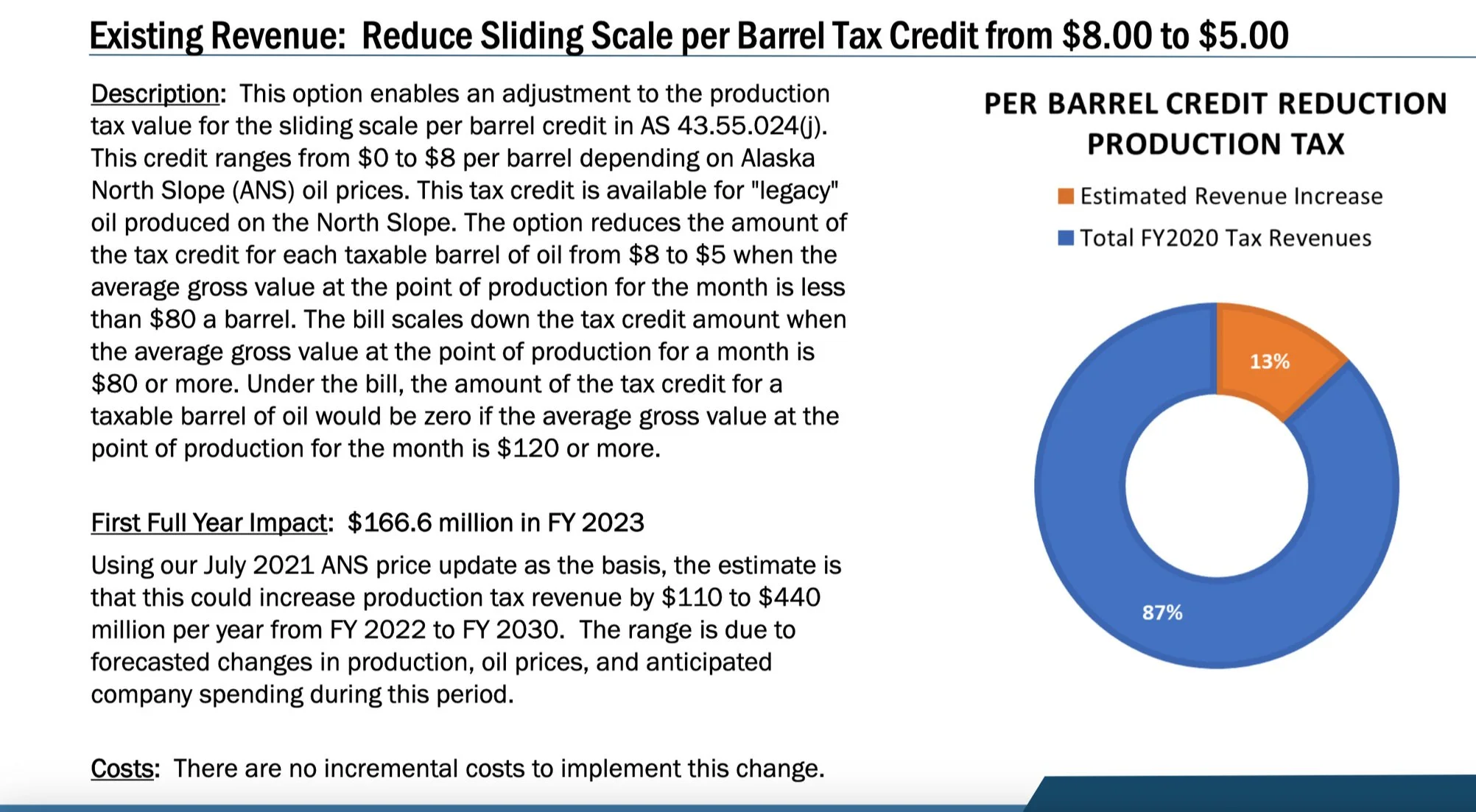 Existing Revenue: Reduce Sliding Scale per Barrel Tax Credit from \$8.00 to \$5.00

Description: This option enables an adjustment to the production tax value for the sliding scale per barrel credit in AS 43.55.024(j). This credit ranges from \$0 to \$8 per barrel depending on Alaska North Slope (ANS) oil prices. This tax credit is available for "legacy" oil produced on the North Slope. The option reduces the amount of the tax credit for each taxable barrel of oil from \$8 to \$5 when the average gross value at the point of production for the month is less than \$80 a barrel. The bill scales down the tax credit amount when the average gross value at the point of production for a month is \$80 or more. Under the bill, the amount of the tax credit for a taxable barrel of oil would be zero if the average gross value at the point of production for the month is \$120 or more.

First Full Year Impact: \$166.6 million in FY 2023

Using our July 2021 ANS price update as the basis, the estimate is that this could increase production tax revenue by \$110 to \$440 million per year from FY 2022 to FY 2030. The range is due to forecasted changes in production, oil prices, and anticipated company spending during this period.

Costs: There are no incremental costs to implement this change.

PER BARREL CREDIT REDUCTION PRODUCTION TAX

Estimated Revenue Increase
Total FY2020 Tax Revenues

13%

87%